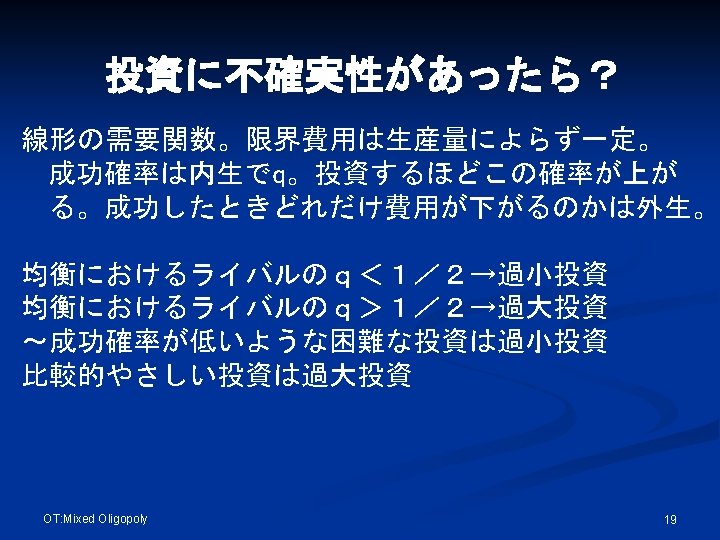 投資に不確実性があったら？

線形の需要関数。限界費用は生産量によらず一定。成功確率は内生でq。投資するほどこの確率が上がる。成功したときどれだけ費用が下がるのかは外生。

均衡におけるライバルのｑ＜１／２→過小投資
均衡におけるライバルのｑ＞１／２→過大投資
～成功確率が低いような困難な投資は過小投資
比較的やさしい投資は過大投資

OT:Mixed Oligopoly

19